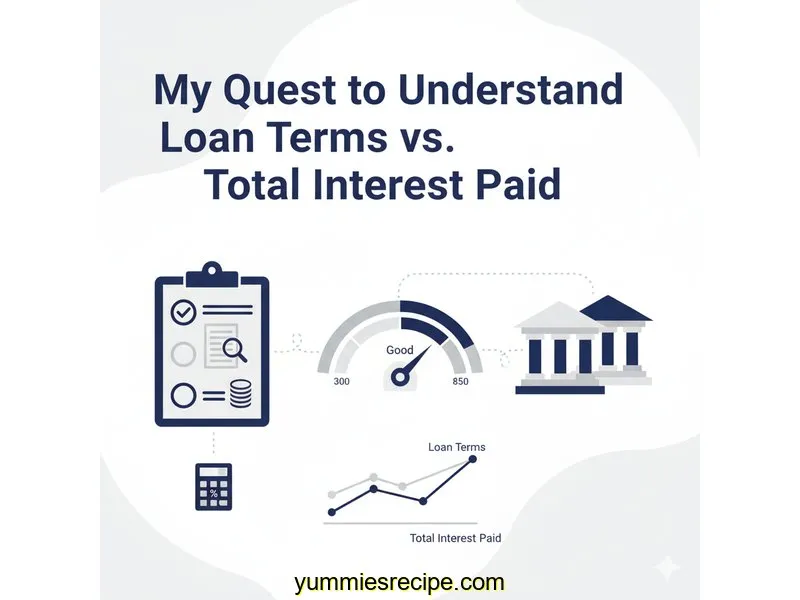 My Quest to Understand Loan Terms vs. Total Interest Paid

Good
300
850

%

Loan Terms

Total Interest Paid

yummiesrecipe.com